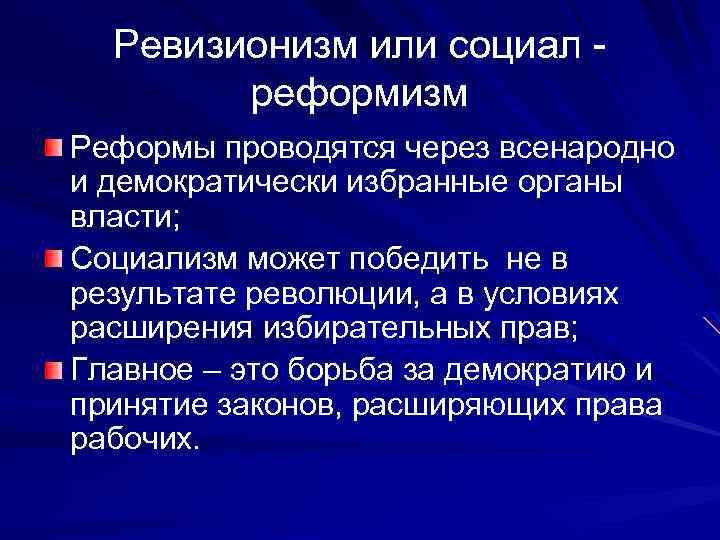 Ревизионизм или социал - реформизм

Реформы проводятся через всенародно и демократически избранные органы власти;

Социализм может победить не в результате революции, а в условиях расширения избирательных прав;

Главное – это борьба за демократию и принятие законов, расширяющих права рабочих.